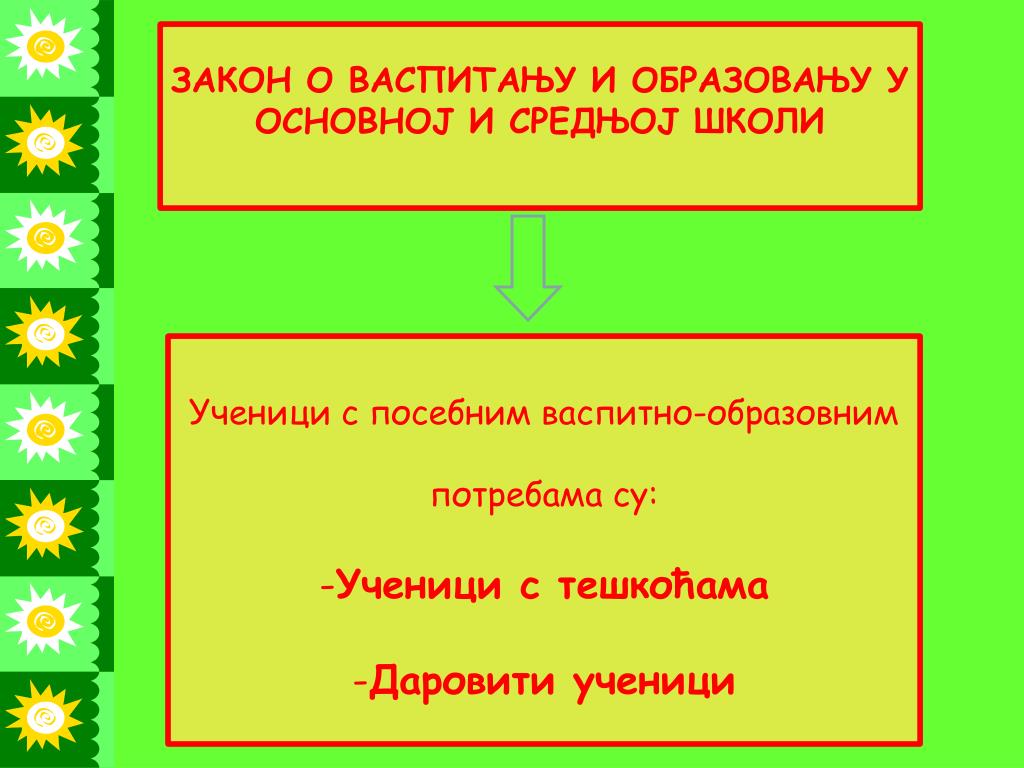 ЗАКОН О ВАСПИТАЊУ И ОБРАЗОВАЊУ У ОСНОВНОЈ И СРЕДЊОЈ ШКОЛИ

Ученици с посебним васпитно-образовним потребама су:

-Ученици с тешкоћама

-Даровити ученици